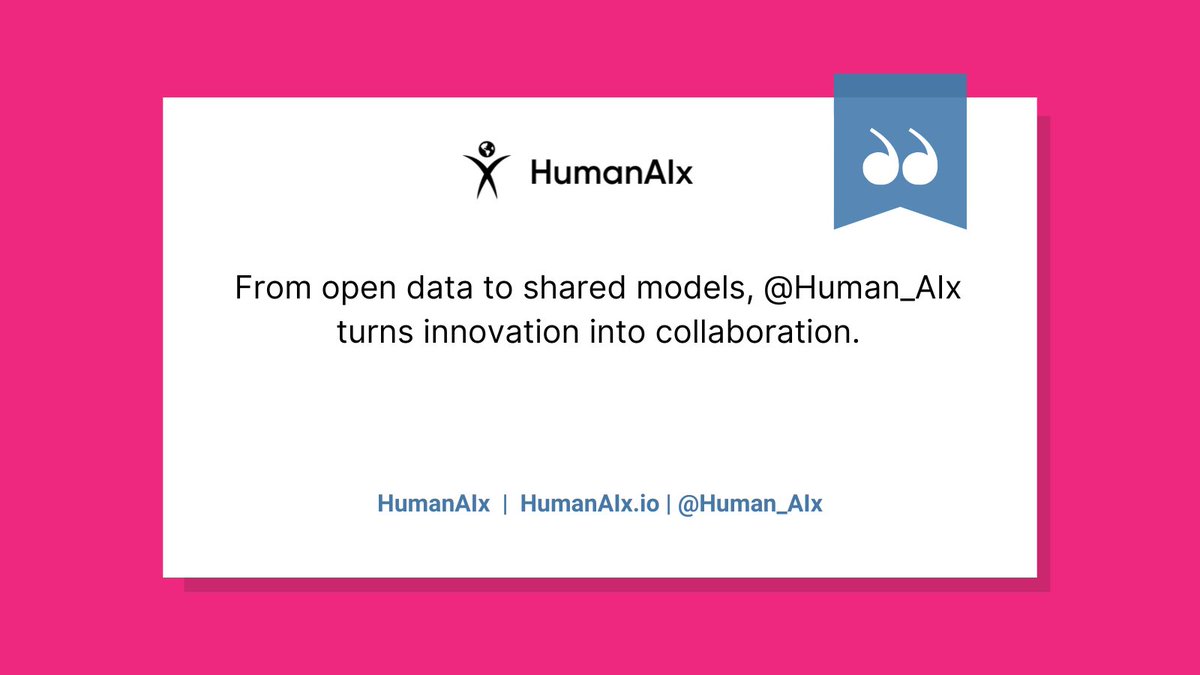 HumanAIx

From open data to shared models, @Human_AIx turns innovation into collaboration.

HumanAIx | HumanAIx.io | @Human_AIx